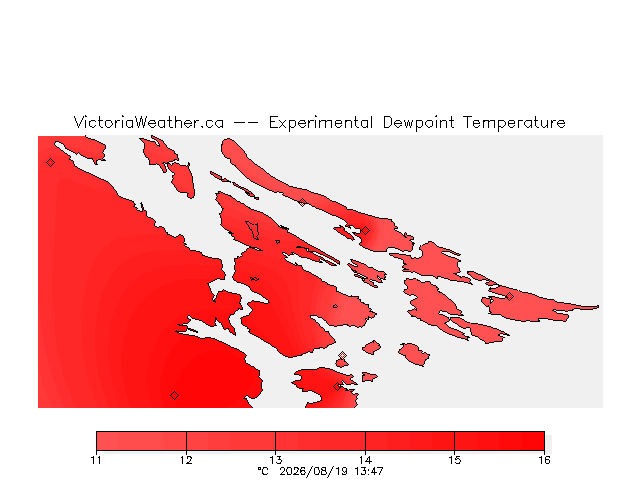 VictoriaWeather.ca -- Experimental Dewpoint Temperature

11 12 13 14 15 16

°C 2026/08/19 13:47